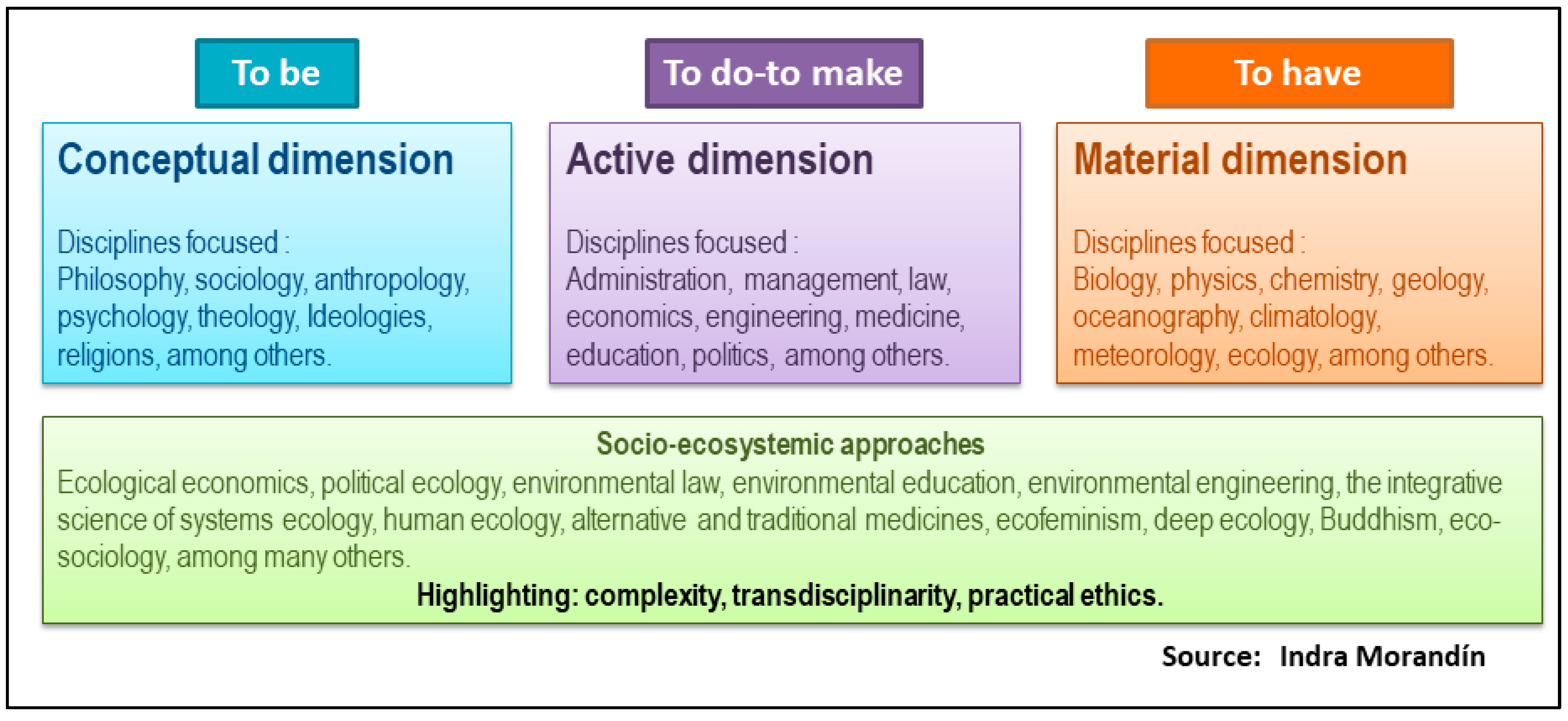 To be

Conceptual dimension

Disciplines focused :
Philosophy, sociology, anthropology, psychology, theology, Ideologies, religions, among others.

To do-to make

Active dimension

Disciplines focused :
Administration, management, law, economics, engineering, medicine, education, politics, among others.

To have

Material dimension

Disciplines focused :
Biology, physics, chemistry, geology, oceanography, climatology, meteorology, ecology, among others.

Socio-ecosystemic approaches
Ecological economics, political ecology, environmental law, environmental education, environmental engineering, the integrative science of systems ecology, human ecology, alternative and traditional medicines, ecofeminism, deep ecology, Buddhism, eco-sociology, among many others.
Highlighting: complexity, transdisciplinarity, practical ethics.

Source: Indra Morandín